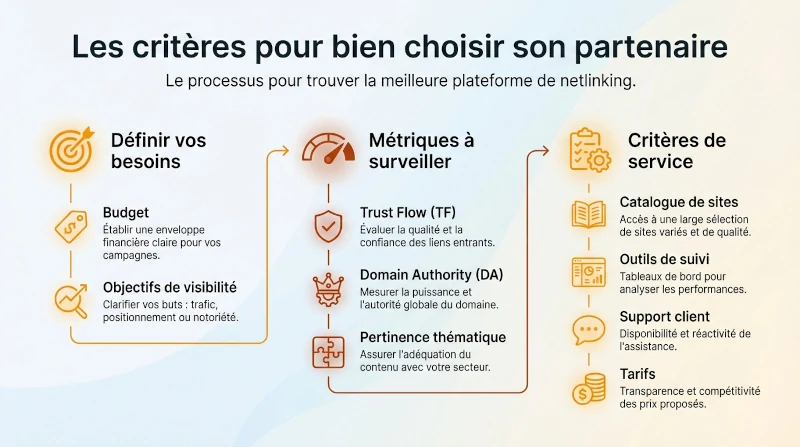 Les critères pour bien choisir son partenaire

Le processus pour trouver la meilleure plateforme de netlinking.

Définir vos besoins

Budget
Établir une enveloppe financière claire pour vos campagnes.

Objectifs de visibilité
Clarifier vos buts : trafic, positionnement ou notoriété.

Métriques à surveiller

Trust Flow (TF)
Évaluer la qualité et la confiance des liens entrants.

Domain Authority (DA)
Mesurer la puissance et l'autorité globale du domaine.

Pertinence thématique
Assurer l'adéquation du contenu avec votre secteur.

Critères de service

Catalogue de sites
Accès à une large sélection de sites variés et de qualité.

Outils de suivi
Tableaux de bord pour analyser les performances.

Support client
Disponibilité et réactivité de l'assistance.

Tarifs
Transparence et compétitivité des prix proposés.